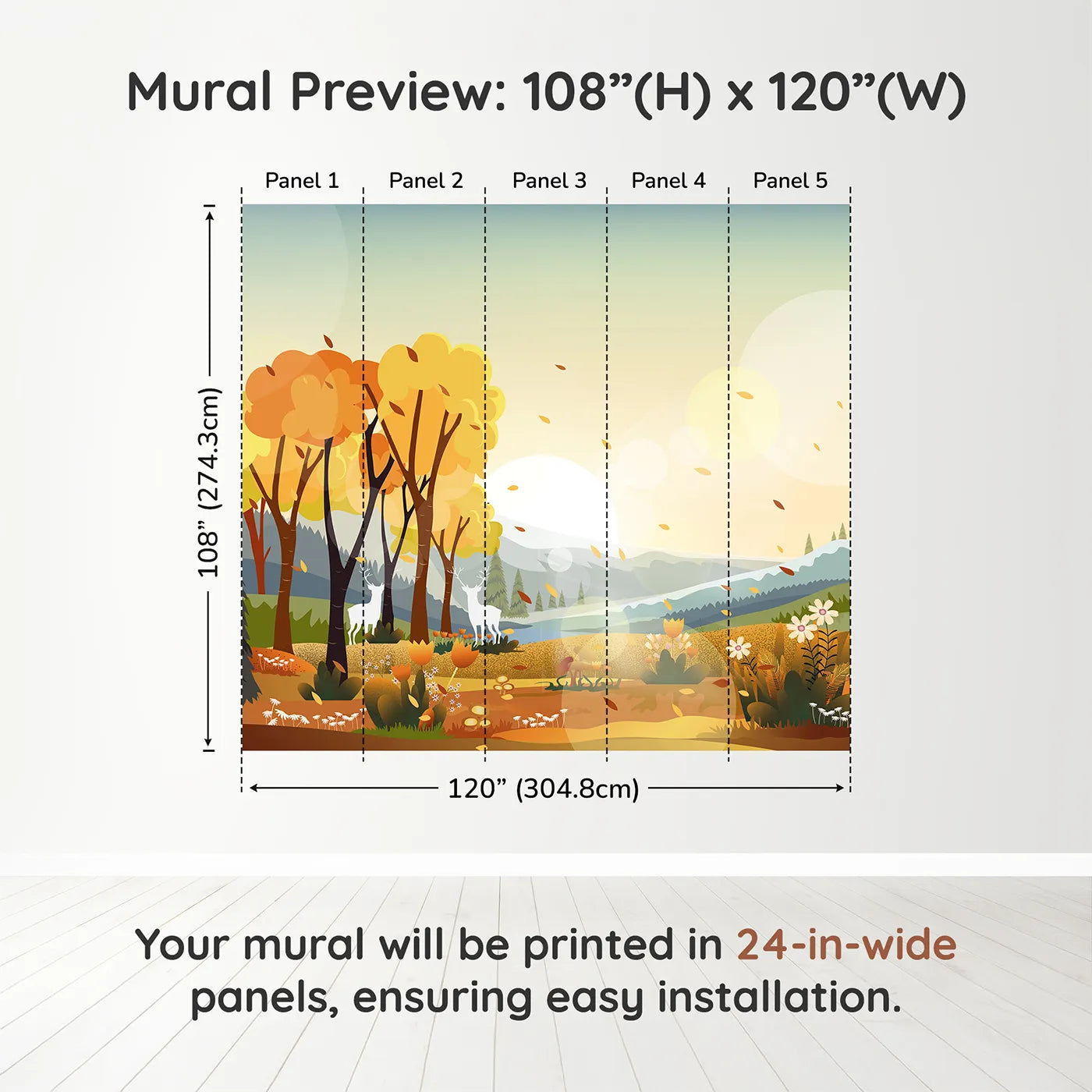 Mural Preview: 108”(H) x 120”(W)

Panel 1 Panel 2 Panel 3 Panel 4 Panel 5

108” (274.3cm)

120” (304.8cm)

Your mural will be printed in 24-in-wide panels, ensuring easy installation.